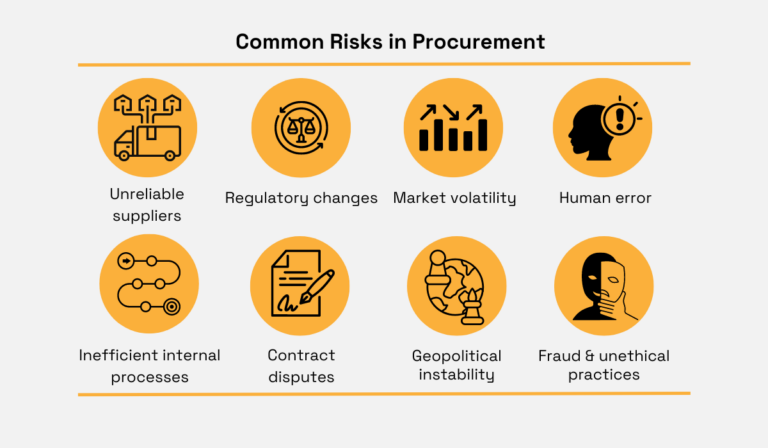 Common Risks in Procurement

Unreliable suppliers

Regulatory changes

Market volatility

Human error

Inefficient internal processes

Contract disputes

Geopolitical instability

Fraud & unethical practices